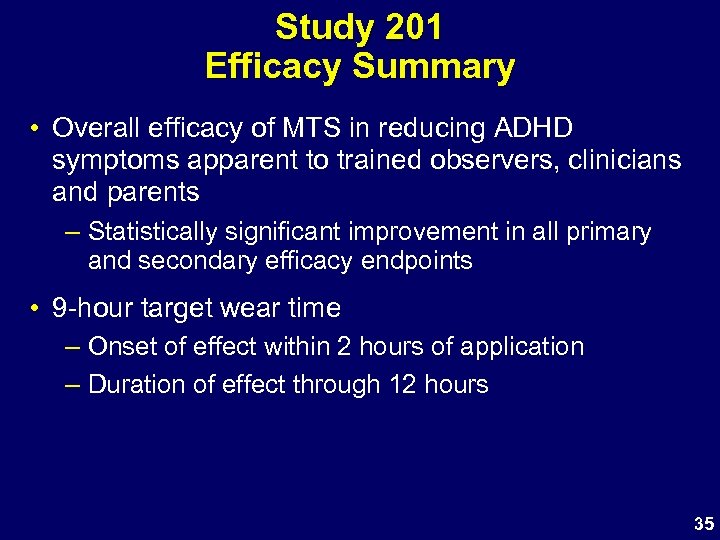 Study 201
Efficacy Summary

• Overall efficacy of MTS in reducing ADHD symptoms apparent to trained observers, clinicians and parents

– Statistically significant improvement in all primary and secondary efficacy endpoints

• 9-hour target wear time

– Onset of effect within 2 hours of application

– Duration of effect through 12 hours

35